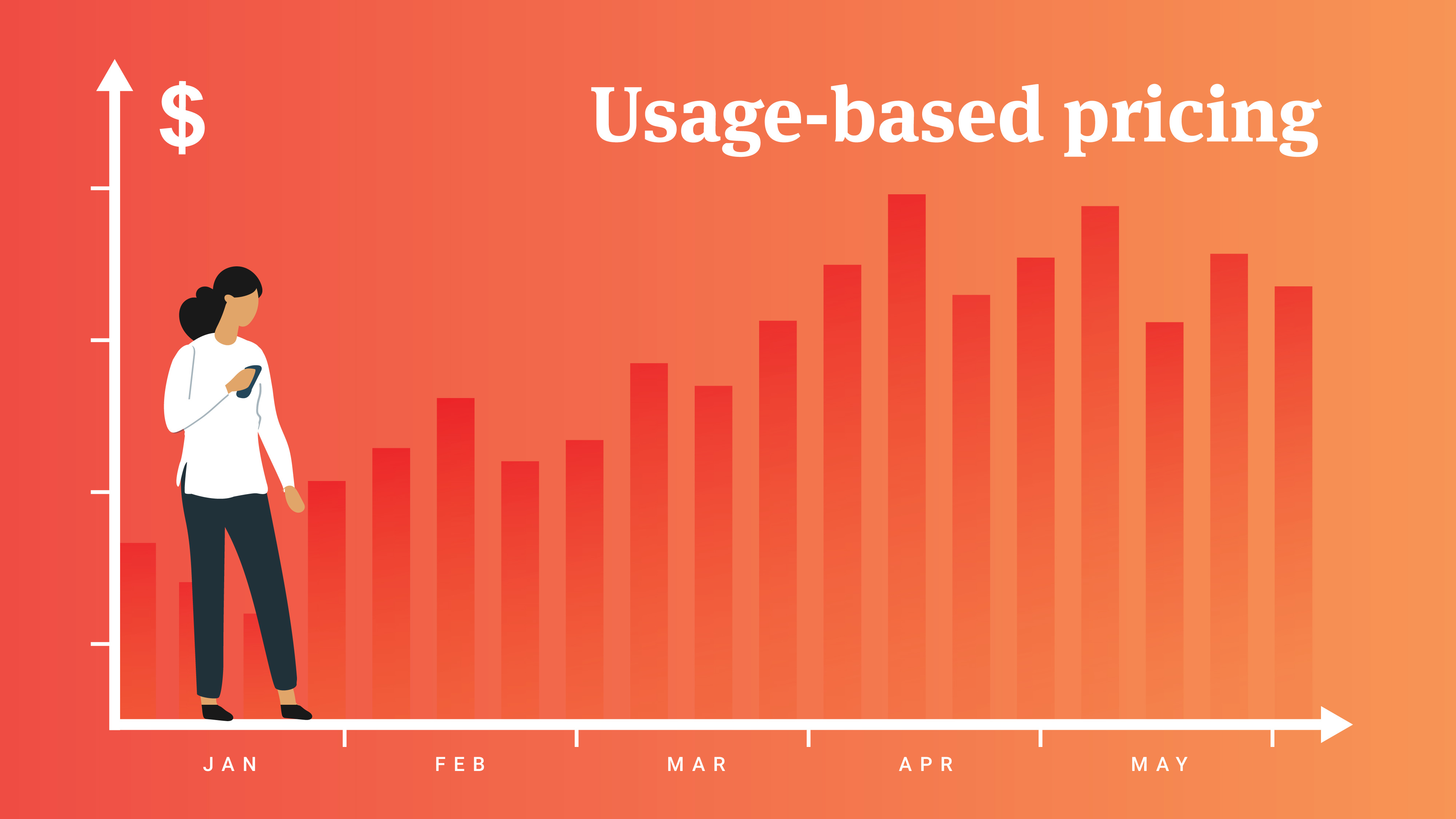 $

Usage-based pricing

JAN FEB MAR APR MAY